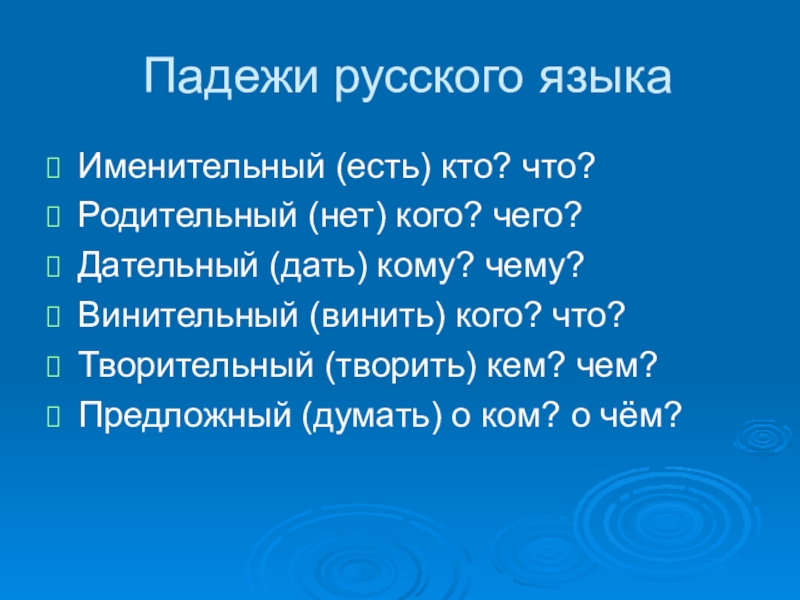 Падежи русского языка

Именительный (есть) кто? что?
Родительный (нет) кого? чего?
Дательный (дать) кому? чему?
Винительный (винить) кого? что?
Творительный (творить) кем? чем?
Предложный (думать) о ком? о чём?